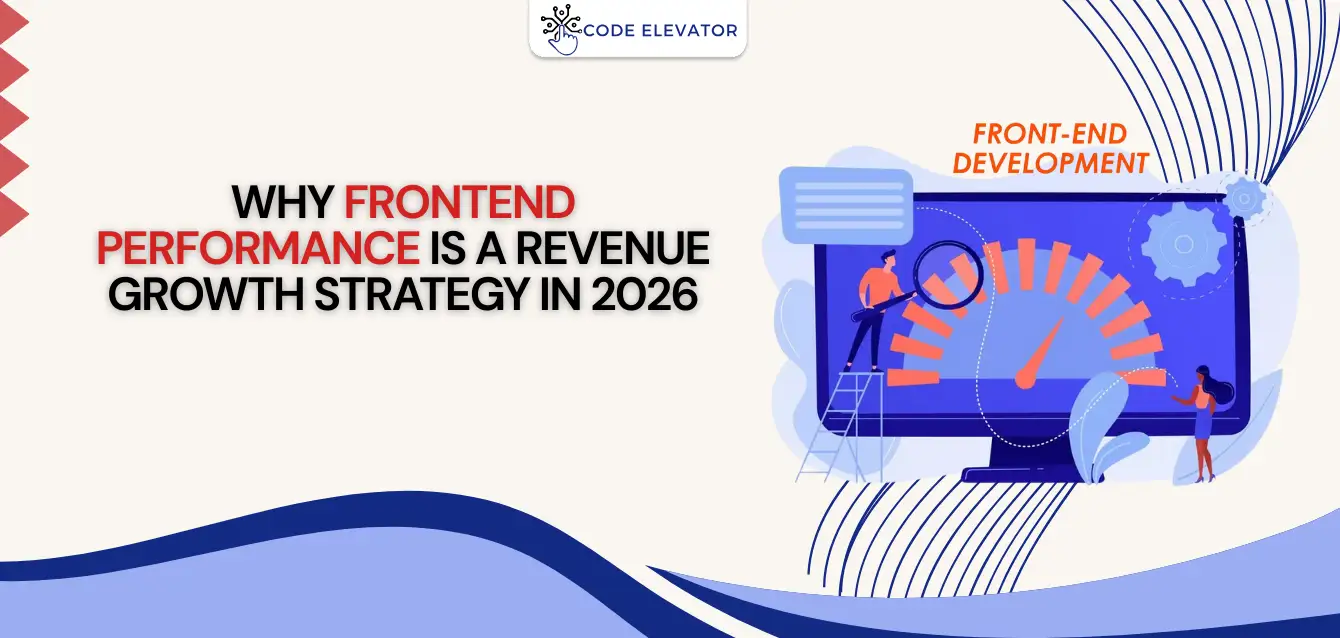 CODE ELEVATOR

WHY FRONTEND PERFORMANCE IS A REVENUE GROWTH STRATEGY IN 2026

FRONT-END DEVELOPMENT